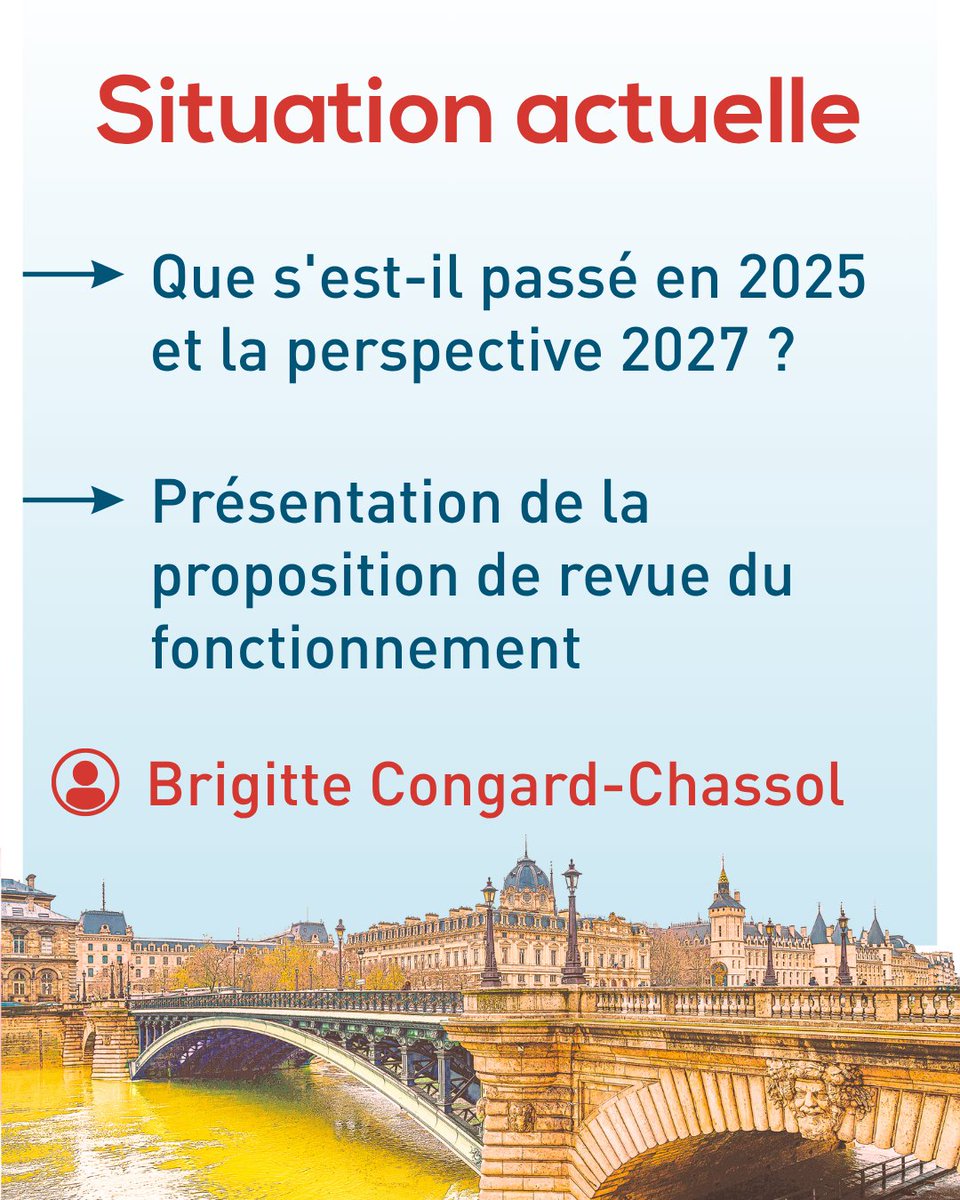 Situation actuelle

Que s'est-il passé en 2025 et la perspective 2027 ?

Présentation de la proposition de revue du fonctionnement

Brigitte Congard-Chassol